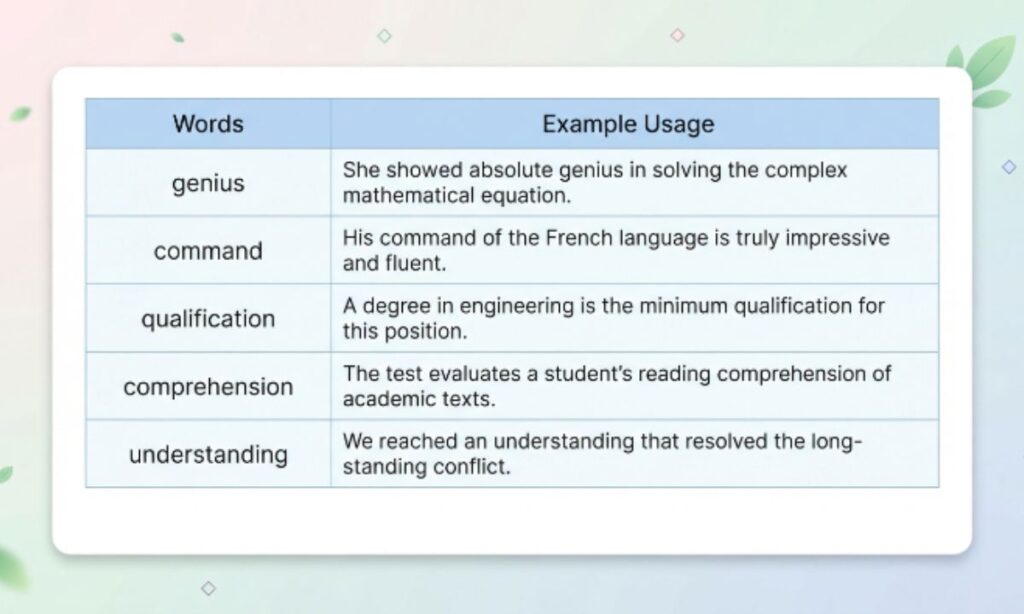 | Words | Example Usage |
|---|---|
| genius | She showed absolute genius in solving the complex mathematical equation. |
| command | His command of the French language is truly impressive and fluent. |
| qualification | A degree in engineering is the minimum qualification for this position. |
| comprehension | The test evaluates a student's reading comprehension of academic texts. |
| understanding | We reached an understanding that resolved the long-standing conflict. |